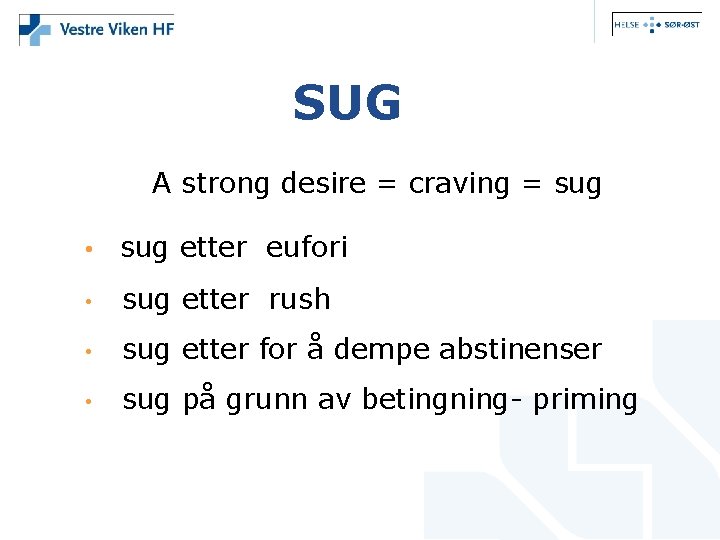 Vestre Viken HF

HELSE SØR-ØST

SUG

A strong desire = craving = sug

• sug etter eufori
• sug etter rush
• sug etter for å dempe abstinenser
• sug på grunn av betingning- priming